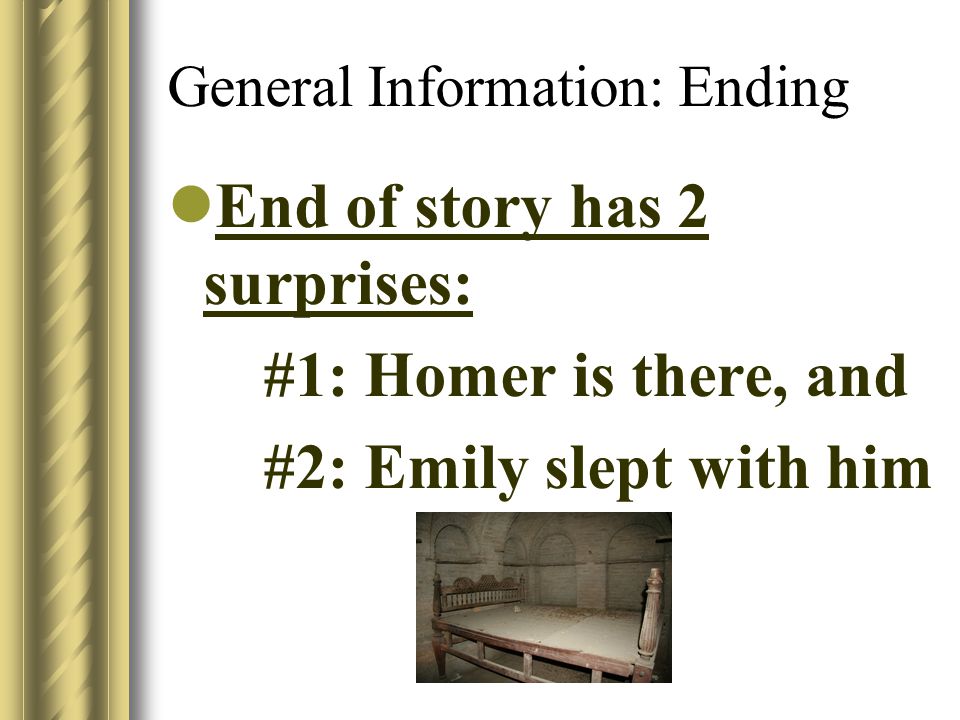 General Information: Ending

End of story has 2 surprises:

#1: Homer is there, and

#2: Emily slept with him